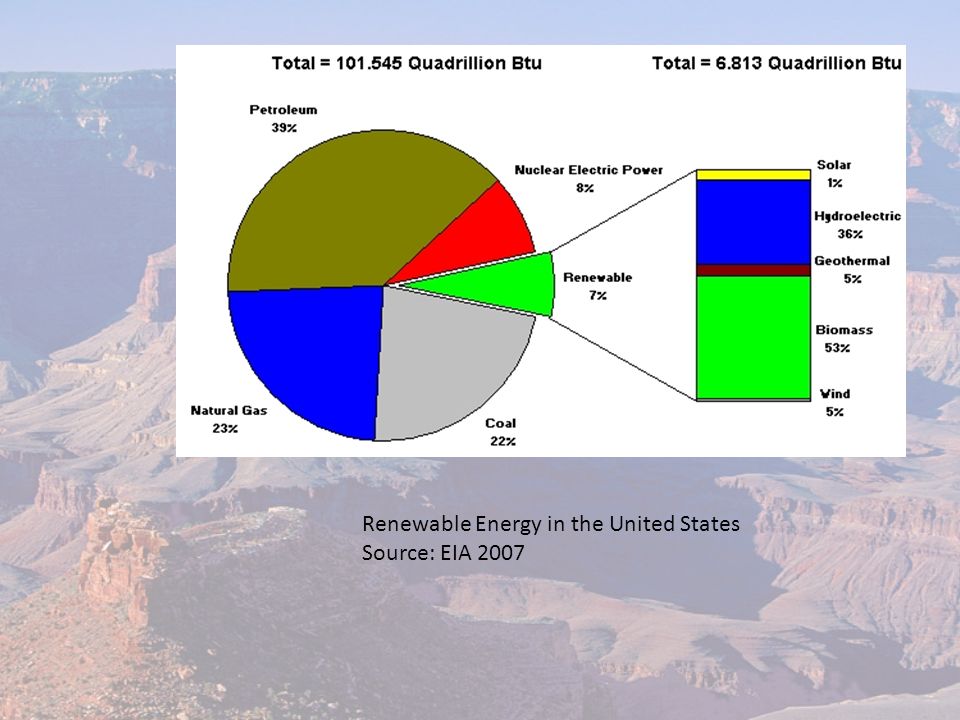 Total = 101.545 Quadrillion Btu

Total = 6.813 Quadrillion Btu

Petroleum
39%

Nuclear Electric Power
8%

Renewable
7%

Natural Gas
23%

Coal
22%

Solar
1%

Hydroelectric
36%

Geothermal
5%

Biomass
53%

Wind
5%

Renewable Energy in the United States
Source: EIA 2007